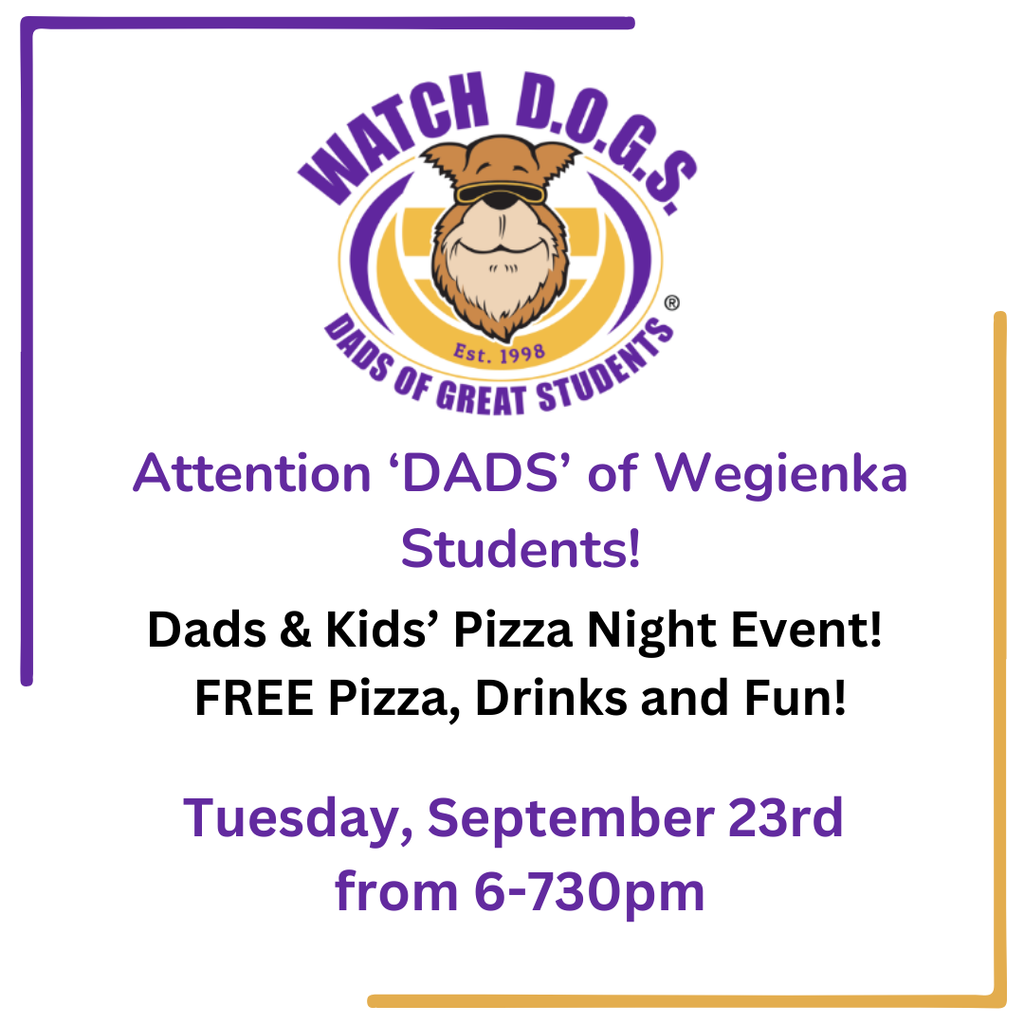 WATCH D.O.G.S.
Est. 1998
DADS OF GREAT STUDENTS ®

Attention ‘DADS’ of Wegienka Students!

Dads & Kids’ Pizza Night Event!
FREE Pizza, Drinks and Fun!

Tuesday, September 23rd from 6-730pm